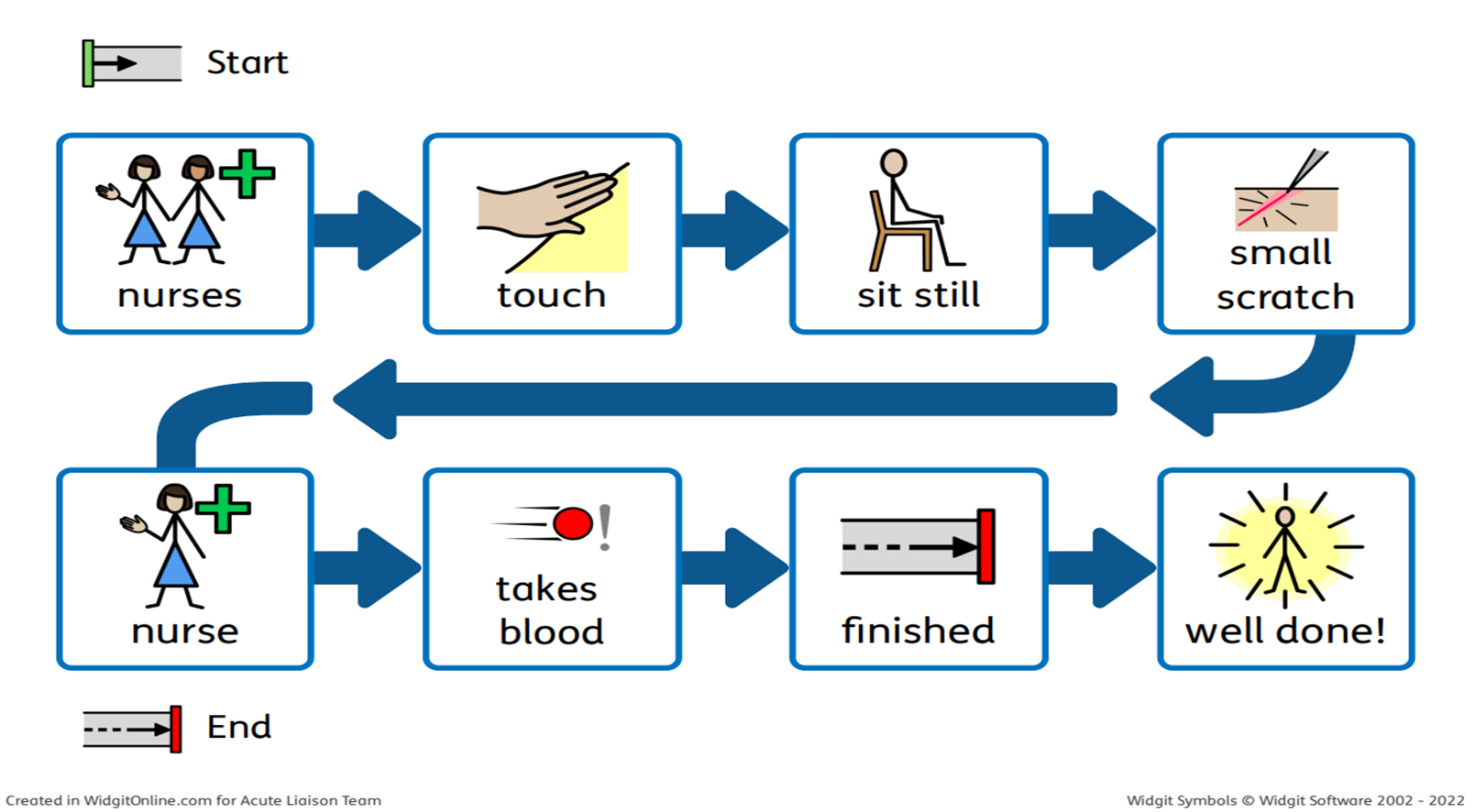 Start

nurses

touch

sit still

small scratch

nurse

takes blood

finished

well done!

End

Created in WidgitOnline.com for Acute Liaison Team

Widgit Symbols © Widgit Software 2002 - 2022